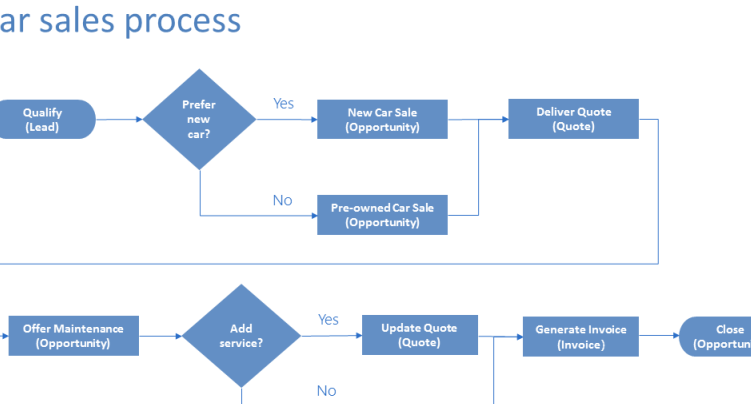 ar sales process

Qualify (Lead)

Prefer new car?

Yes

New Car Sale (Opportunity)

Deliver Quote (Quote)

No

Pre-owned Car Sale (Opportunity)

Offer Maintenance (Opportunity)

Add service?

Yes

Update Quote (Quote)

Generate Invoice (Invoice)

Close (Opportun

No